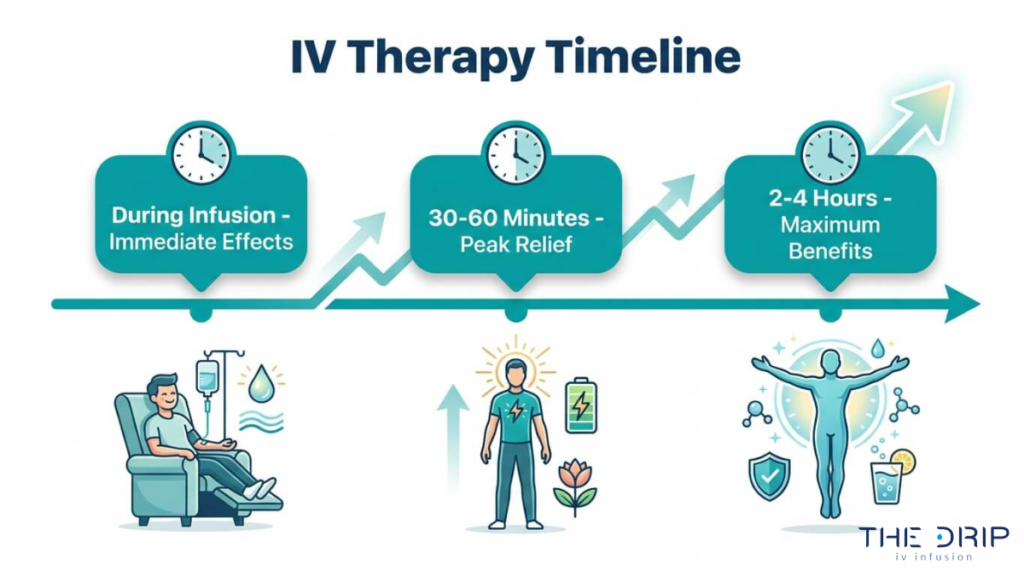 IV Therapy Timeline

During Infusion - Immediate Effects

30-60 Minutes - Peak Relief

2-4 Hours - Maximum Benefits

THE DRIP
iv infusion